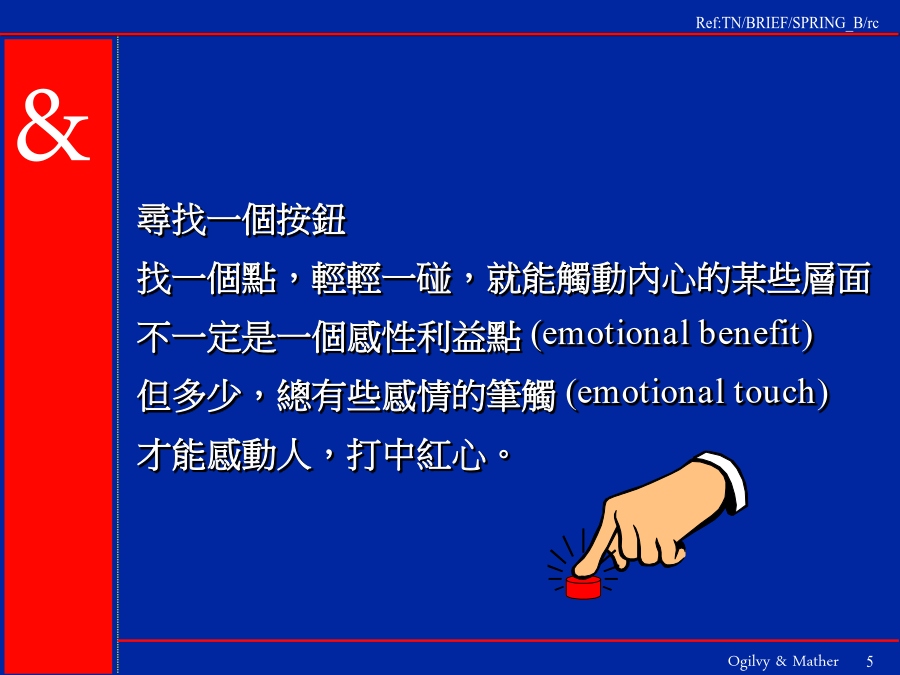 Ref:TN/BRIEF/SPRING_B/rc

&

尋找一個按鈕
找一個點，輕輕一碰，就能觸動內心的某些層面
不一定是一個感性利益點 (emotional benefit)
但多少，總有些感情的筆觸 (emotional touch)
才能感動人，打中紅心。

Ogilvy & Mather 5